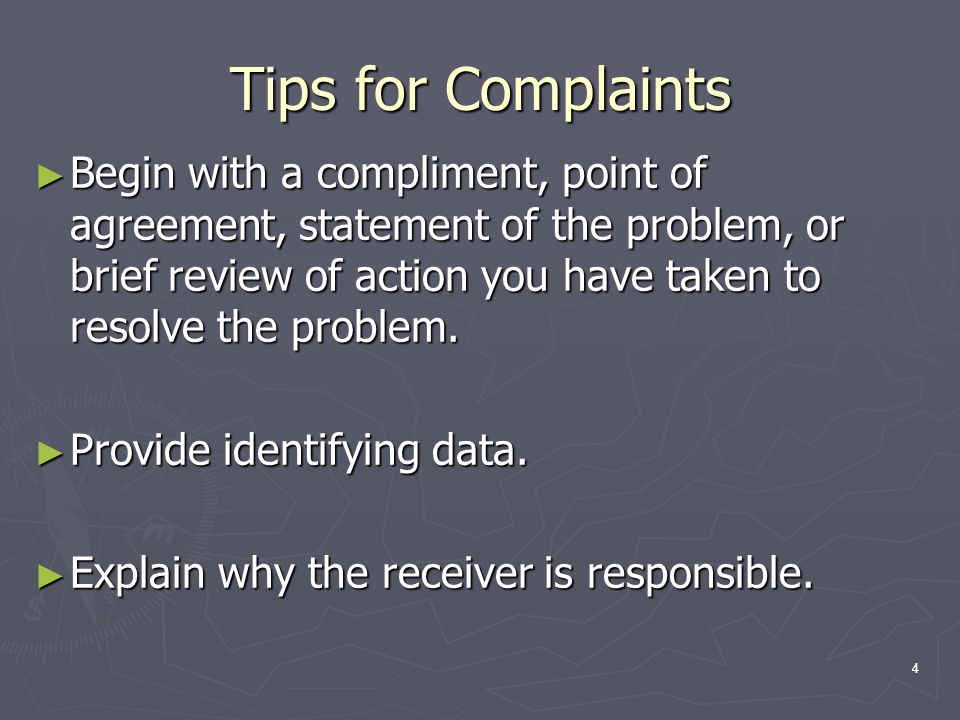 Tips for Complaints

►Begin with a compliment, point of agreement, statement of the problem, or brief review of action you have taken to resolve the problem.

►Provide identifying data.

►Explain why the receiver is responsible.

4